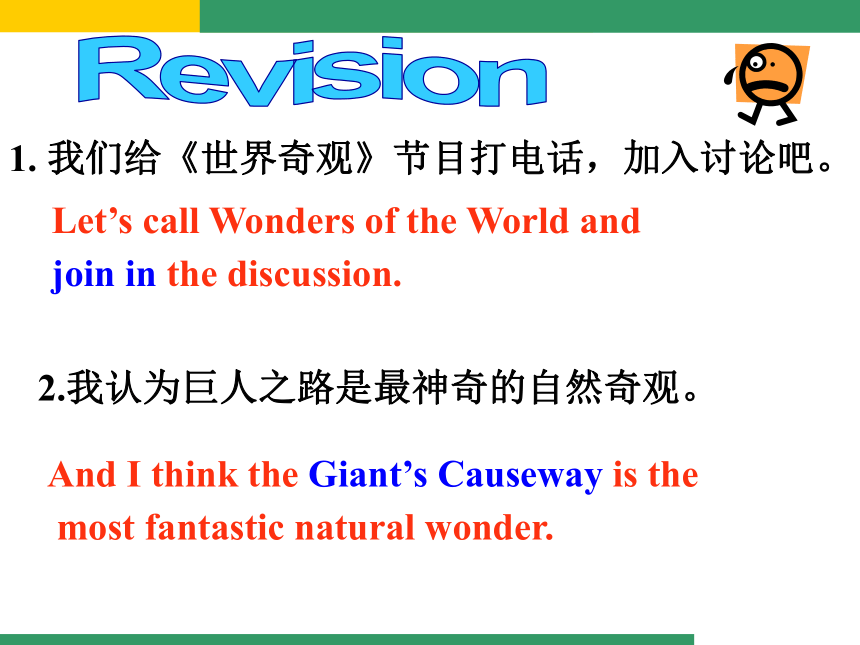 Revision

1. 我们给《世界奇观》节目打电话，加入讨论吧。

Let’s call Wonders of the World and join in the discussion.

2.我认为巨人之路是最神奇的自然奇观。

And I think the Giant’s Causeway is the most fantastic natural wonder.